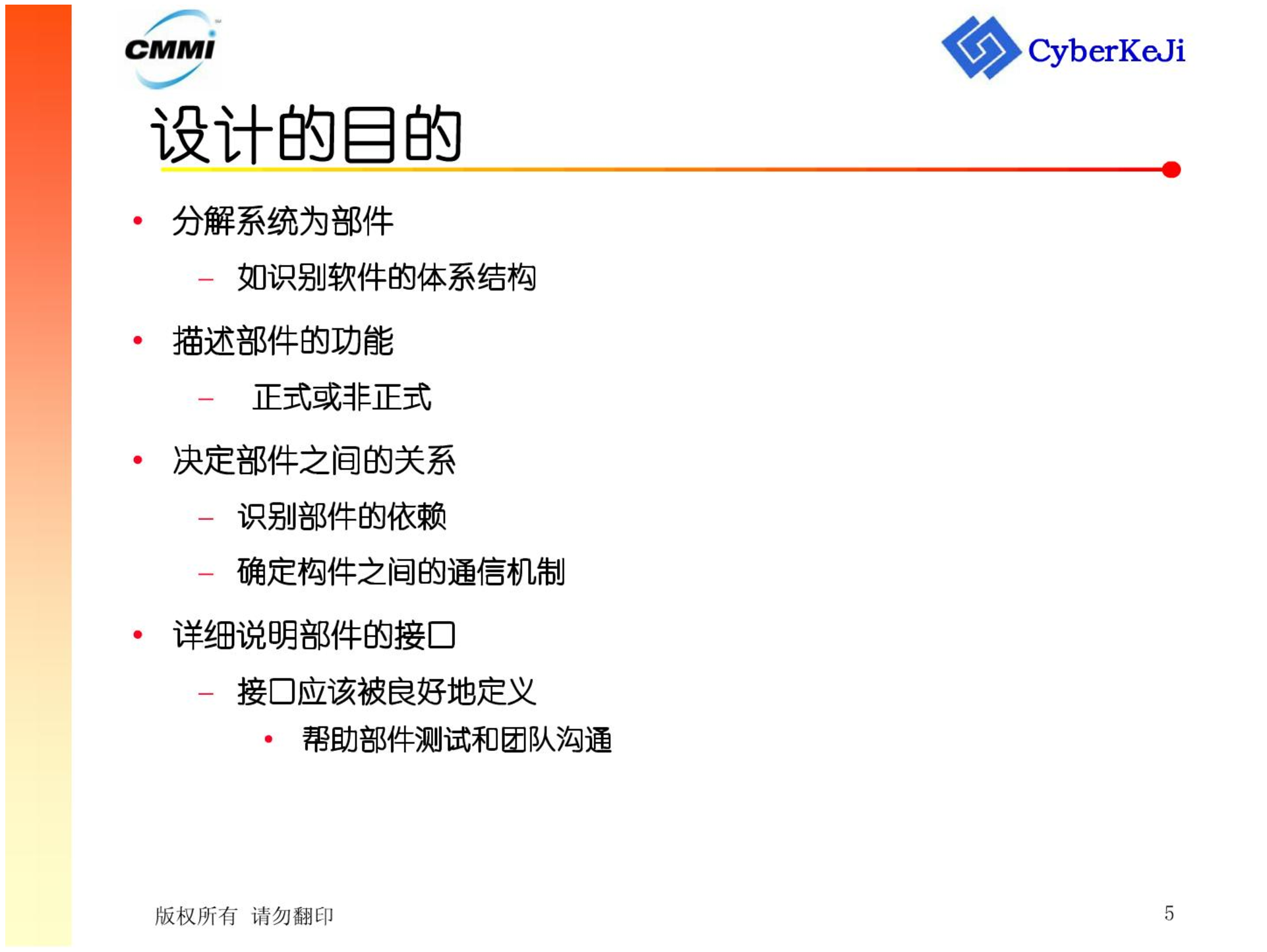 CMMI

CyberKeJi

设计的目的

• 分解系统为部件
  – 如识别软件的体系结构
• 描述部件的功能
  – 正式或非正式
• 决定部件之间的关系
  – 识别部件的依赖
  – 确定构件之间的通信机制
• 详细说明部件的接口
  – 接口应该被良好地定义
    • 帮助部件测试和团队沟通

版权所有 请勿翻印

5